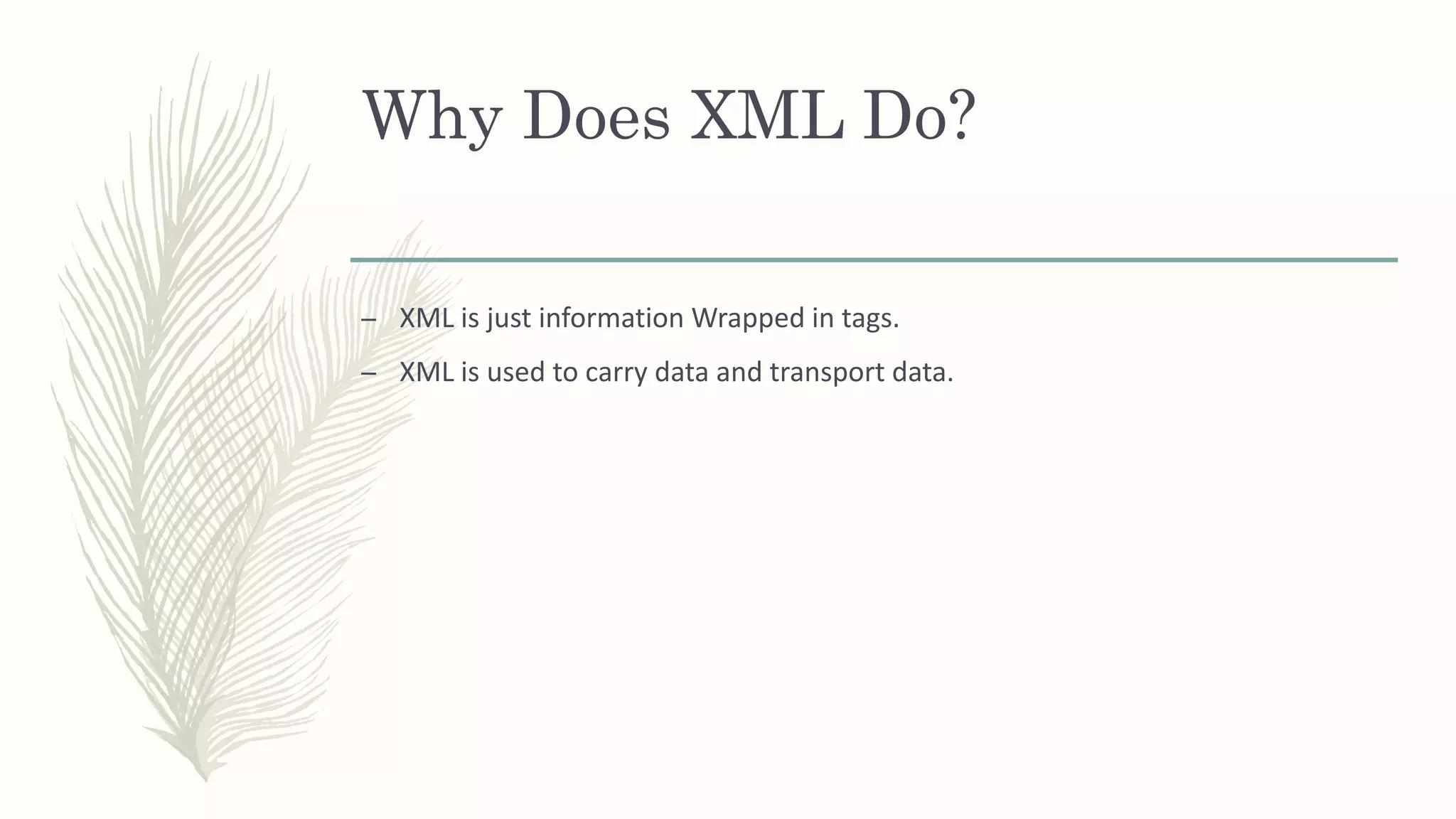 Why Does XML Do?

– XML is just information Wrapped in tags.

– XML is used to carry data and transport data.